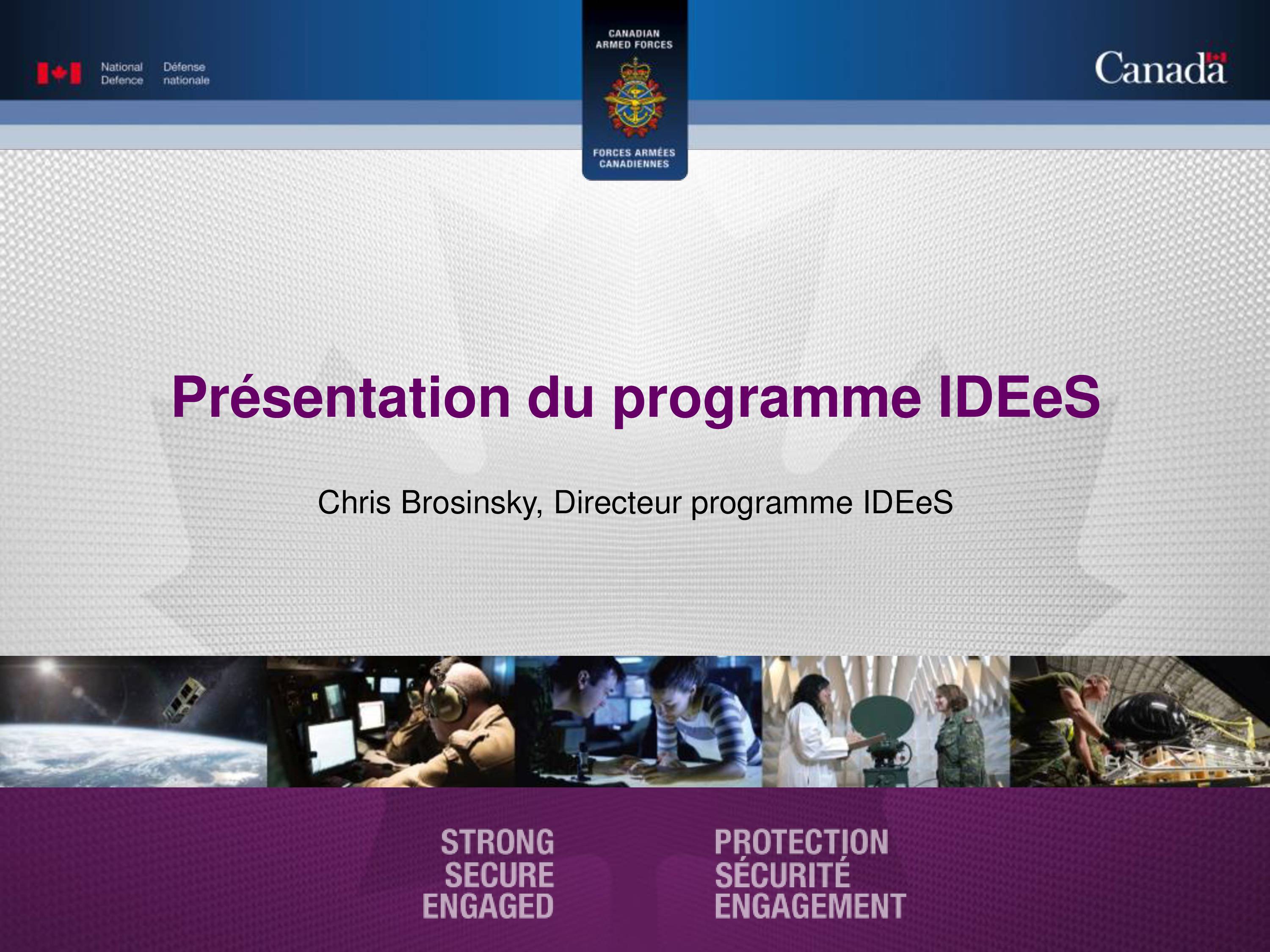 National Defence Défense nationale

CANADIAN ARMED FORCES

FORCES ARMÉES CANADIENNES

Canada

Présentation du programme IDEeS

Chris Brosinsky, Directeur programme IDEeS

STRONG
SECURE
ENGAGED

PROTECTION
SÉCURITÉ
ENGAGEMENT